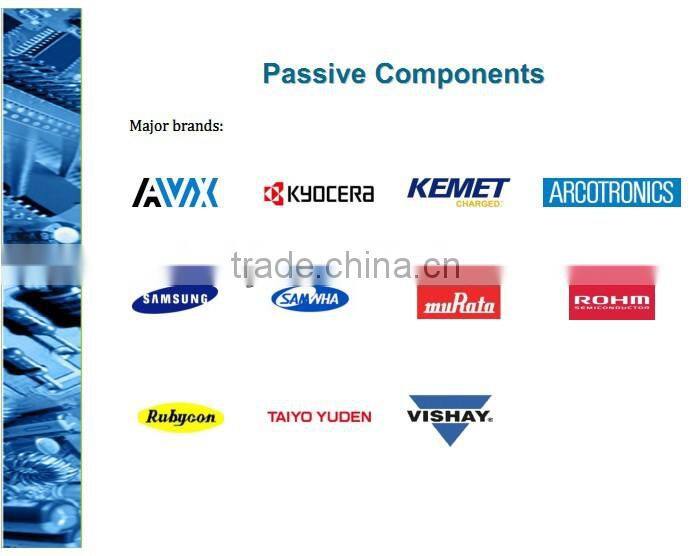 Passive Components

Major brands:

AVX KYOCERA KEMET CHARGED. ARCOTRONICS

trade.china.cn

SAMSUNG SAMWHA muRata ROHM SEMICONDUCTOR

Rubycon TAIYO YUDEN VISHAY